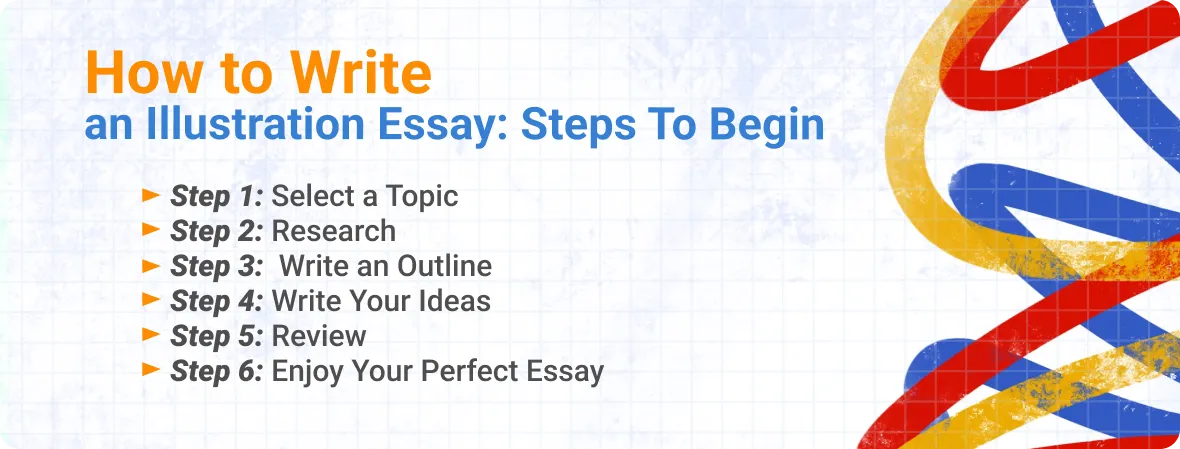 How to Write
an Illustration Essay: Steps To Begin

► Step 1: Select a Topic
► Step 2: Research
► Step 3: Write an Outline
► Step 4: Write Your Ideas
► Step 5: Review
► Step 6: Enjoy Your Perfect Essay